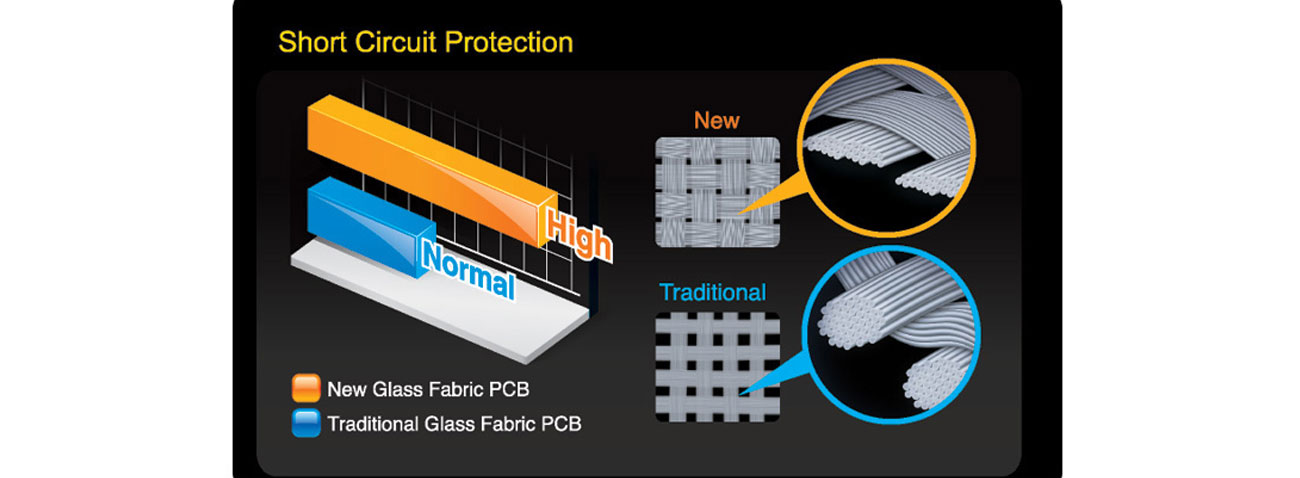 Short Circuit Protection

High

Normal

New Glass Fabric PCB

Traditional Glass Fabric PCB

New

Traditional